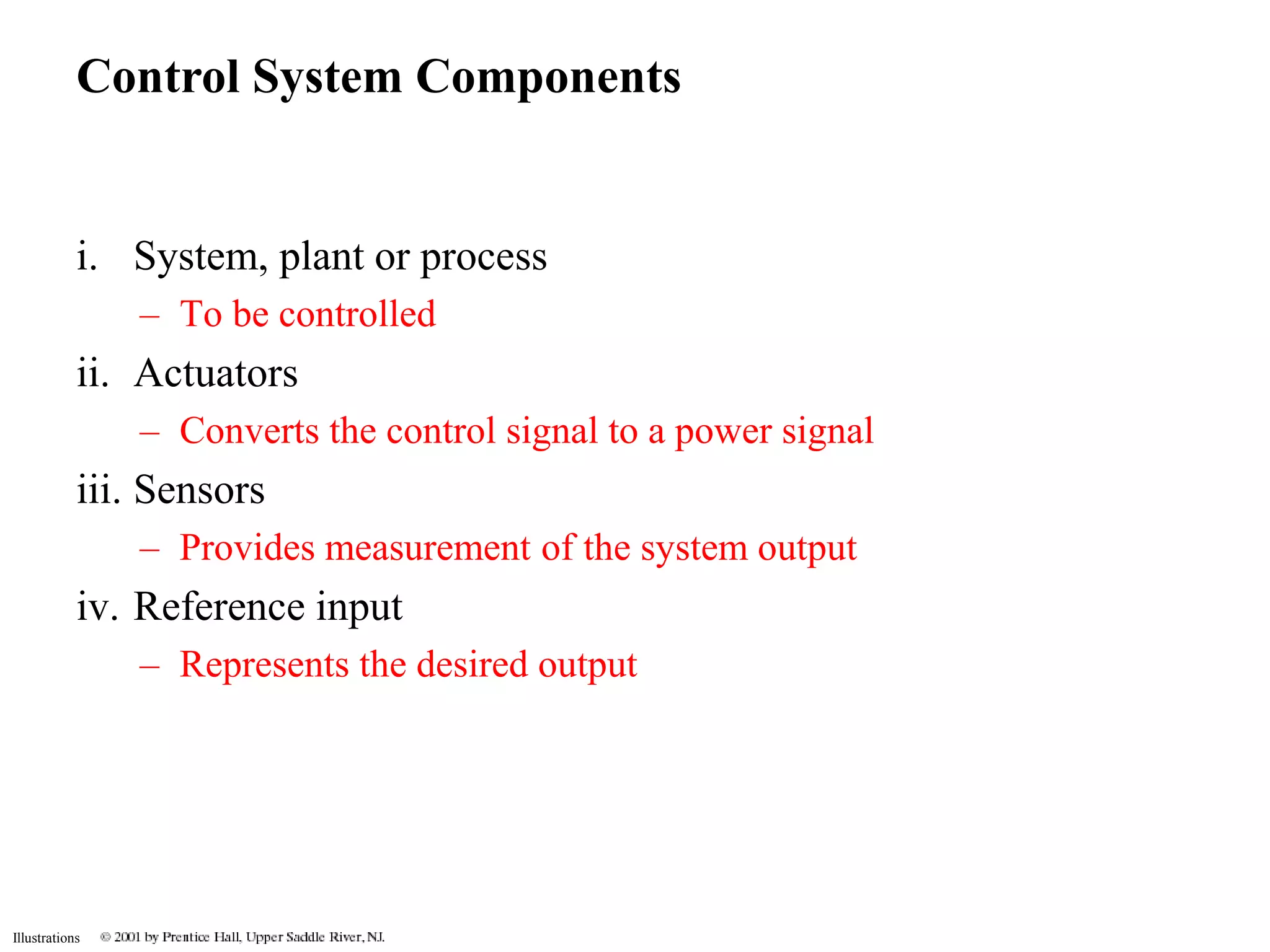 Control System Components

i. System, plant or process

– To be controlled

ii. Actuators

– Converts the control signal to a power signal

iii. Sensors

– Provides measurement of the system output

iv. Reference input

– Represents the desired output

Illustrations © 2001 by Prentice Hall, Upper Saddle River, NJ.